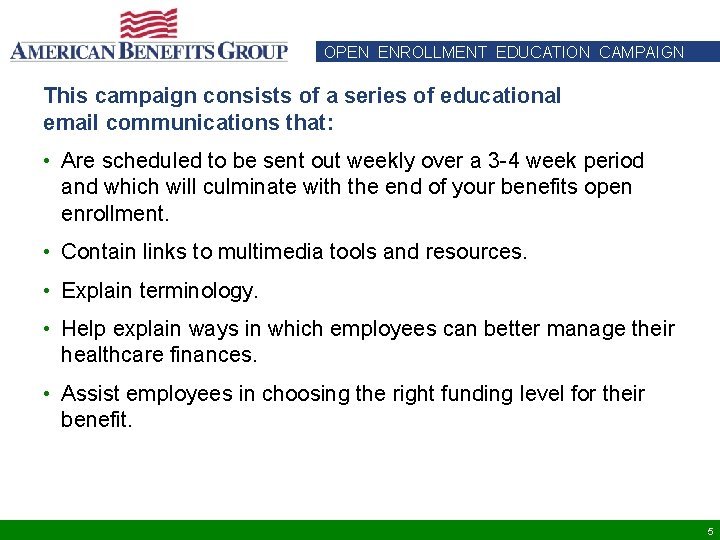 AMERICAN BENEFITS GROUP

OPEN ENROLLMENT EDUCATION CAMPAIGN

This campaign consists of a series of educational email communications that:

• Are scheduled to be sent out weekly over a 3-4 week period and which will culminate with the end of your benefits open enrollment.

• Contain links to multimedia tools and resources.

• Explain terminology.

• Help explain ways in which employees can better manage their healthcare finances.

• Assist employees in choosing the right funding level for their benefit.

5